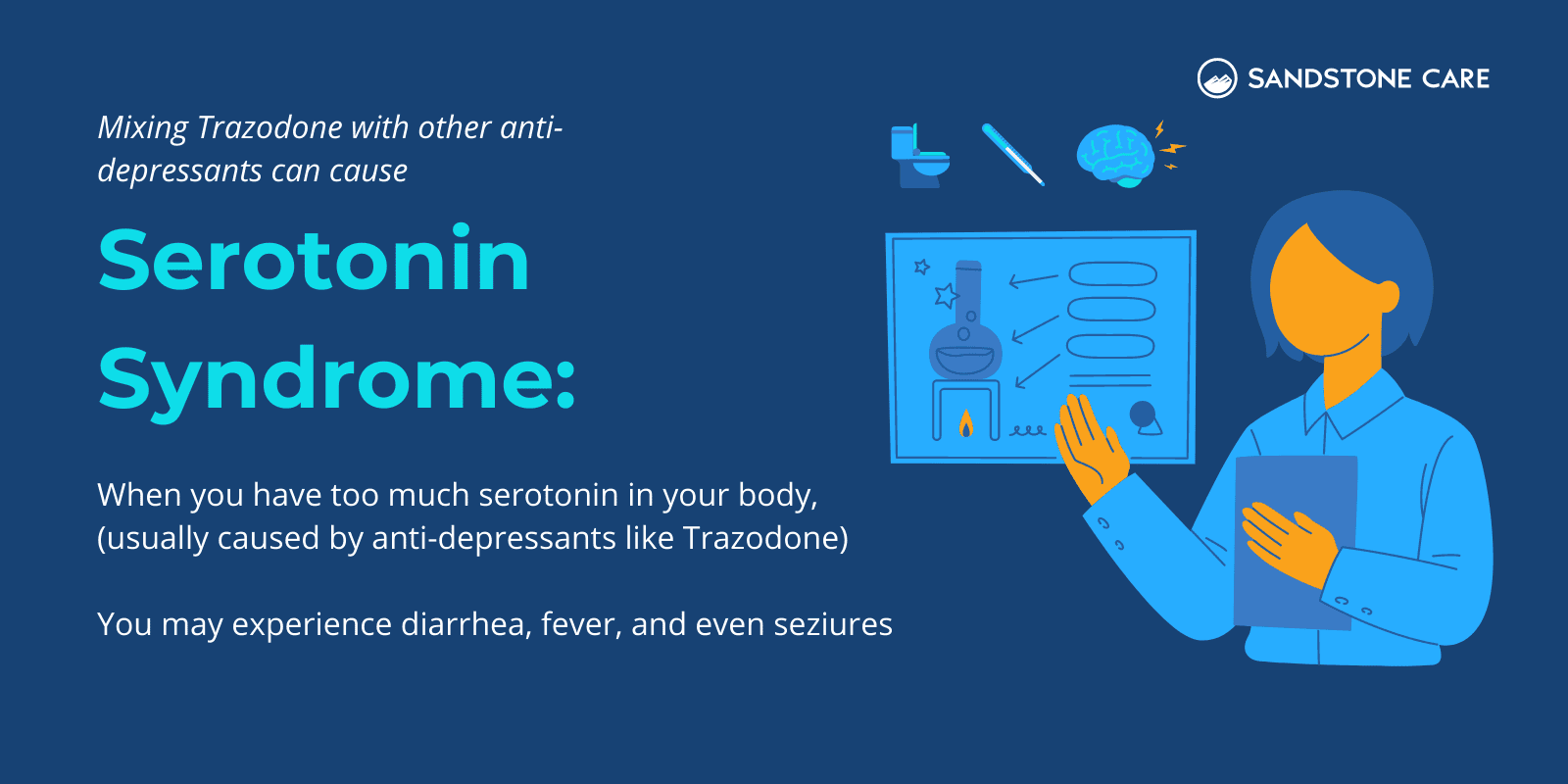 SANDSTONE CARE

Mixing Trazodone with other anti-depressants can cause

Serotonin Syndrome:

When you have too much serotonin in your body, (usually caused by anti-depressants like Trazodone)

You may experience diarrhea, fever, and even seziures